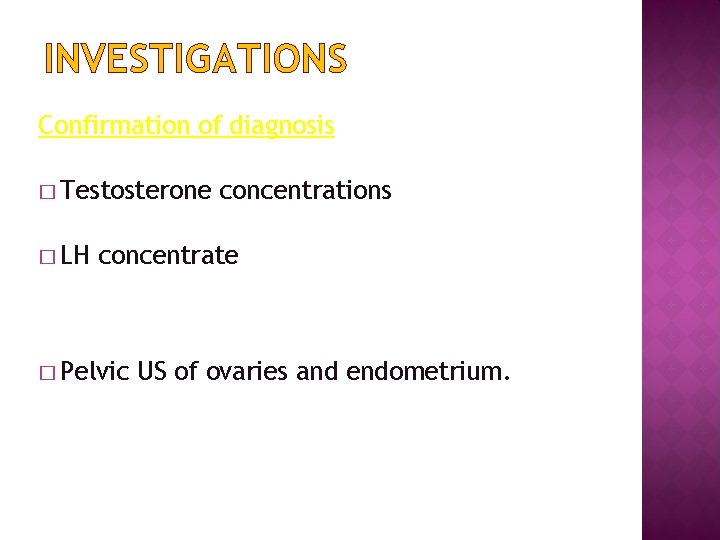 INVESTIGATIONS

Confirmation of diagnosis

□ Testosterone concentrations

□ LH concentrate

□ Pelvic US of ovaries and endometrium.